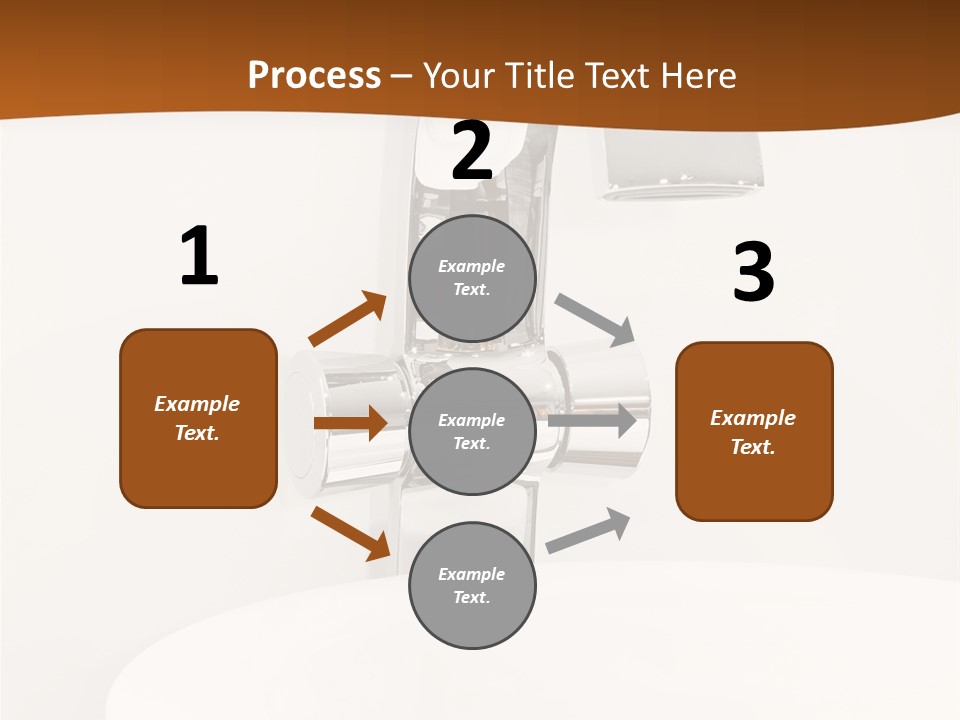 Process – Your Title Text Here

1

Example Text.

2

Example Text.

Example Text.

Example Text.

3

Example Text.